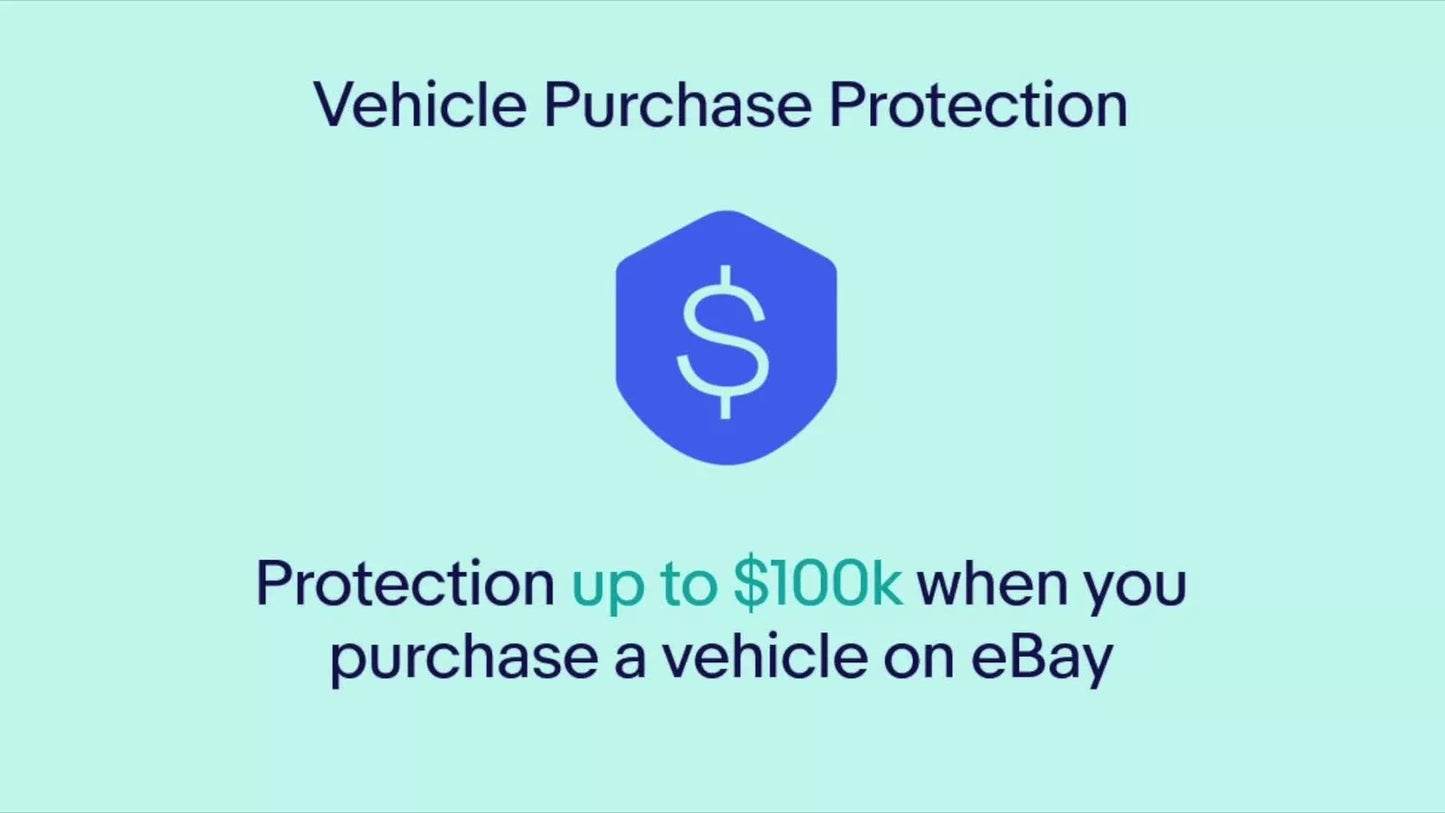 Vehicle Purchase Protection

$

Protection up to $100k when you purchase a vehicle on eBay